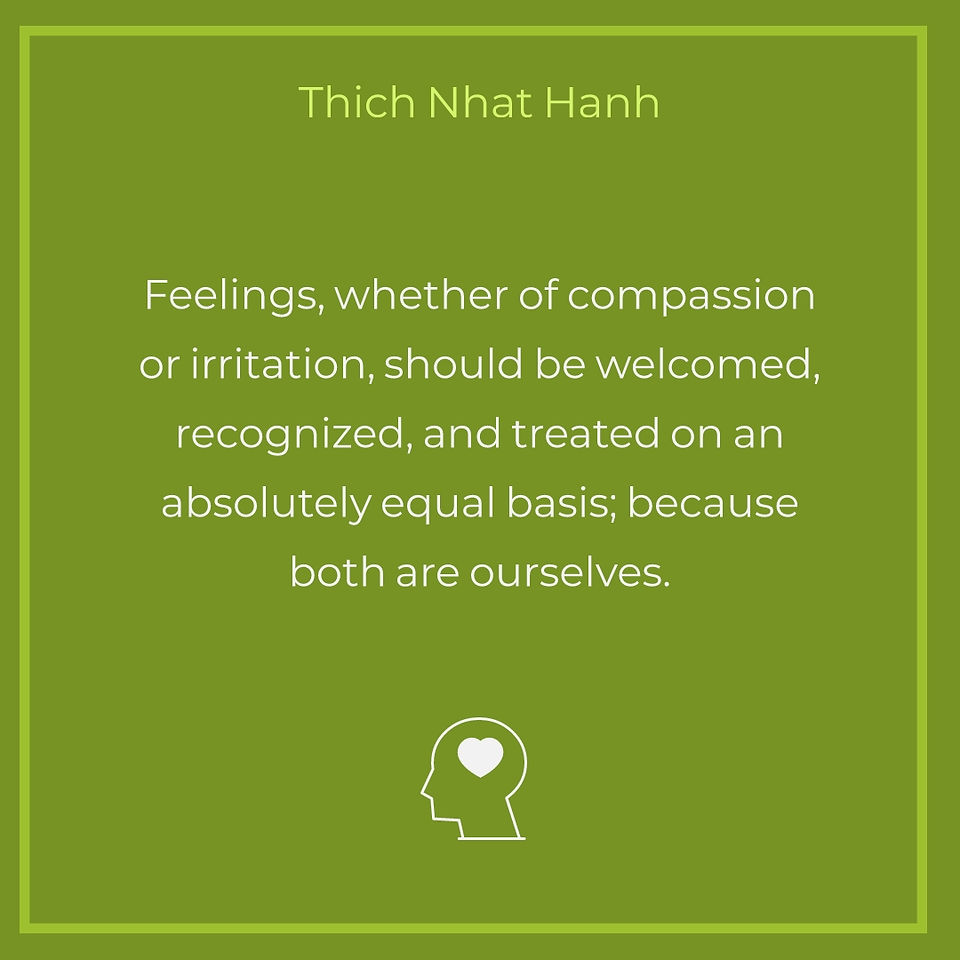 Thich Nhat Hanh

Feelings, whether of compassion or irritation, should be welcomed, recognized, and treated on an absolutely equal basis; because both are ourselves.